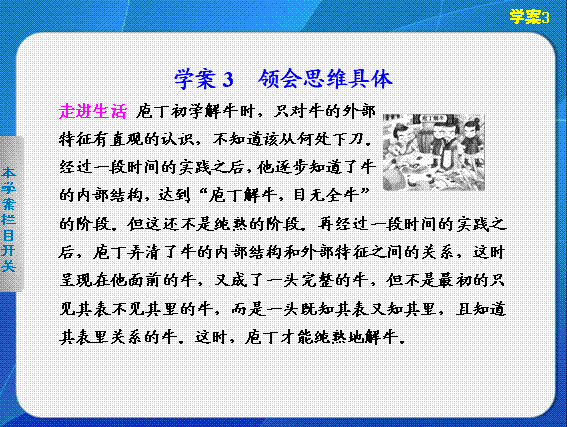 学案3

本学案栏目开关

学案 3　领会思维具体

走进生活　庖丁初学解牛时，只对牛的外部特征有直观的认识，不知道该从何处下刀。经过一段时间的实践之后，他逐步知道了牛的内部结构，达到“庖丁解牛，目无全牛”的阶段。但这还不是纯熟的阶段。再经过一段时间的实践之后，庖丁弄清了牛的内部结构和外部特征之间的关系，这时呈现在他面前的牛，又成了一头完整的牛，但不是最初的只见其表不见其里的牛，而是一头既知其表又知其里，且知道其表里关系的牛。这时，庖丁才能纯熟地解牛。

庖丁解牛